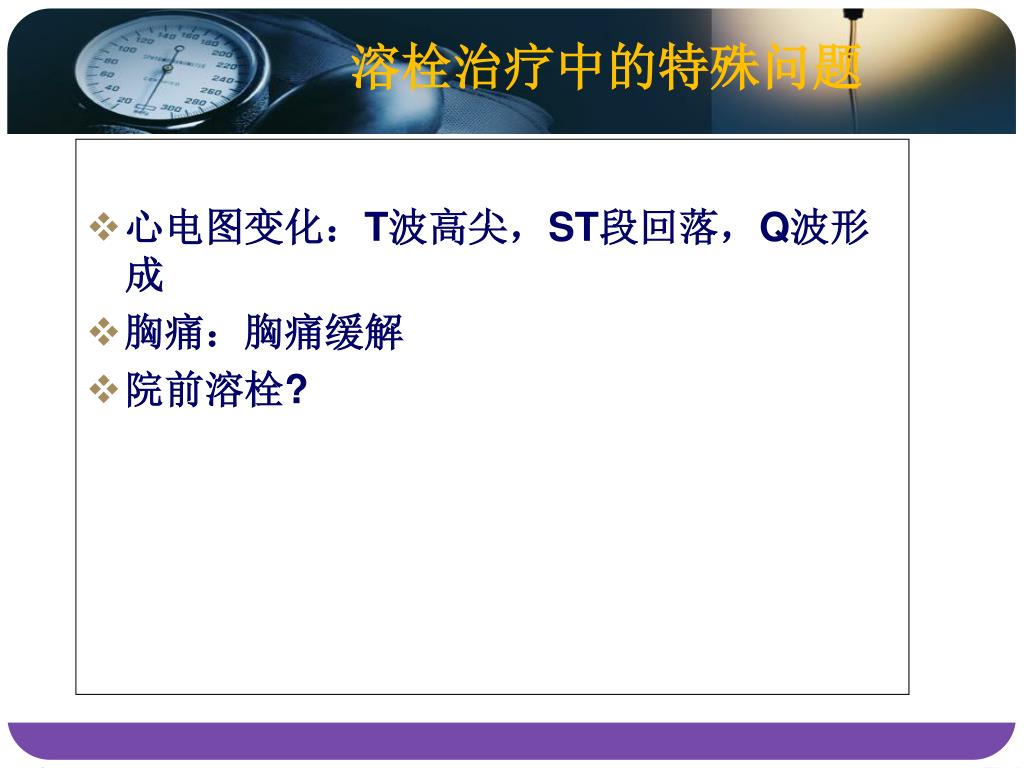 溶栓治疗中的特殊问题

❖ 心电图变化：T波高尖，ST段回落，Q波形成
❖ 胸痛：胸痛缓解
❖ 院前溶栓?